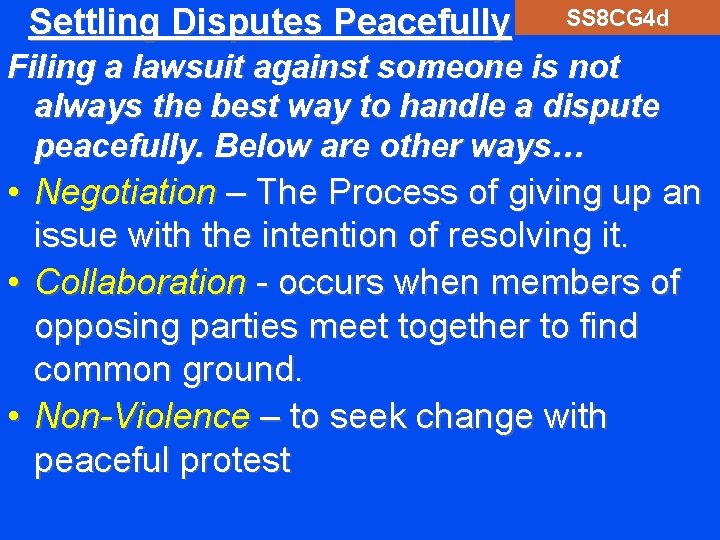 Settling Disputes Peacefully

SS8CG4d

Filing a lawsuit against someone is not always the best way to handle a dispute peacefully. Below are other ways…

• Negotiation – The Process of giving up an issue with the intention of resolving it.
• Collaboration - occurs when members of opposing parties meet together to find common ground.
• Non-Violence – to seek change with peaceful protest